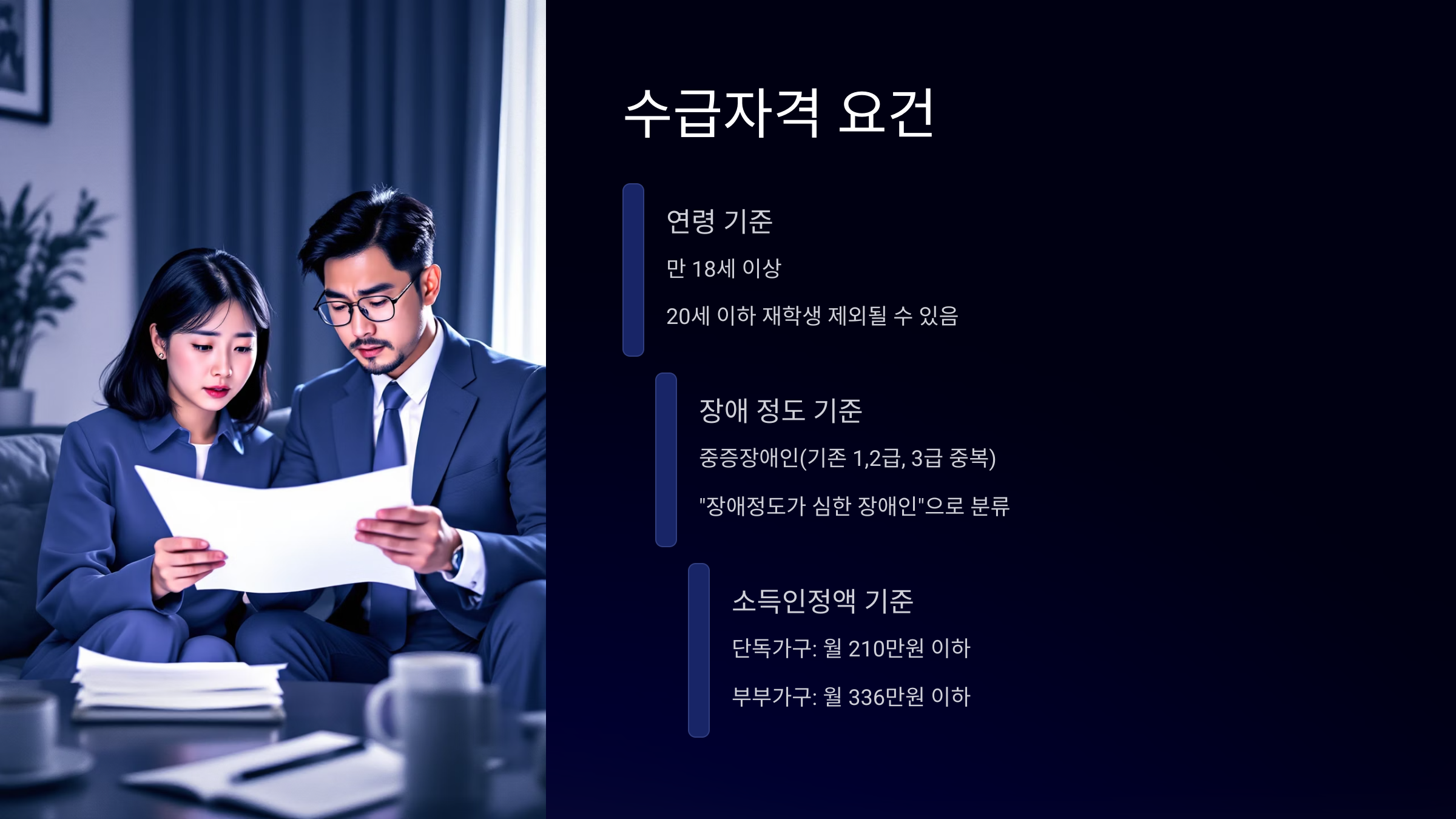 수급자격 요건

연령 기준

만 18세 이상

20세 이하 재학생 제외될 수 있음

장애 정도 기준

중증장애인(기존 1,2급, 3급 중복)

"장애정도가 심한 장애인"으로 분류

소득인정액 기준

단독가구: 월 210만원 이하

부부가구: 월 336만원 이하